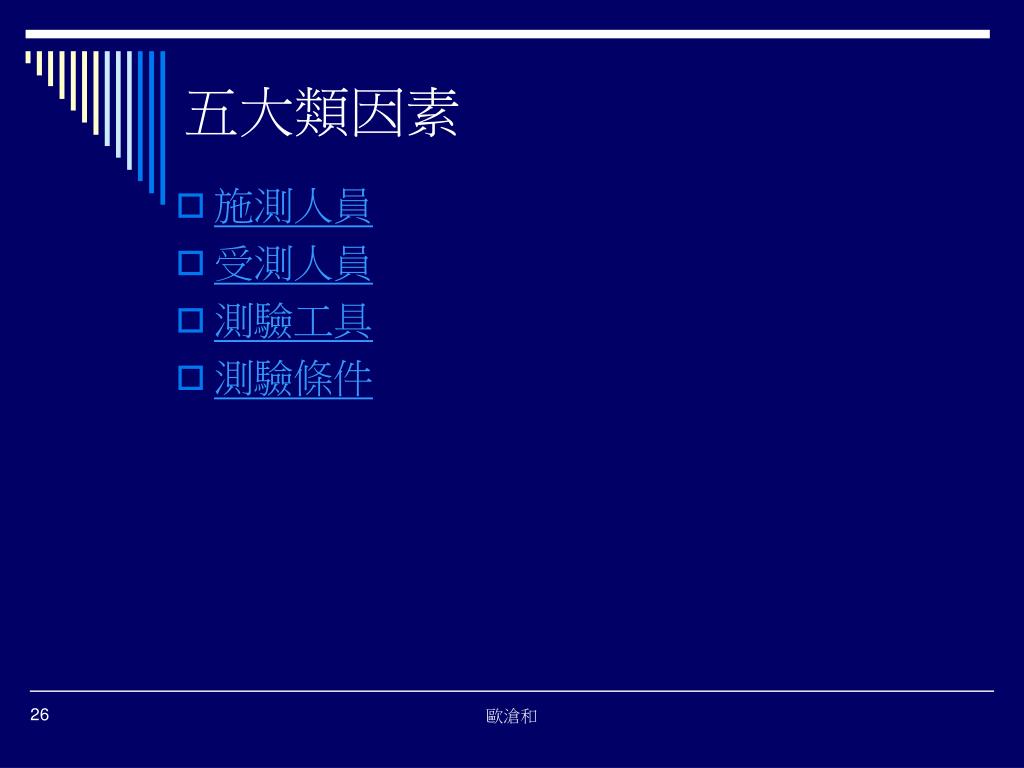 五大類因素

施測人員
受測人員
測驗工具
測驗條件

26

歐滄和